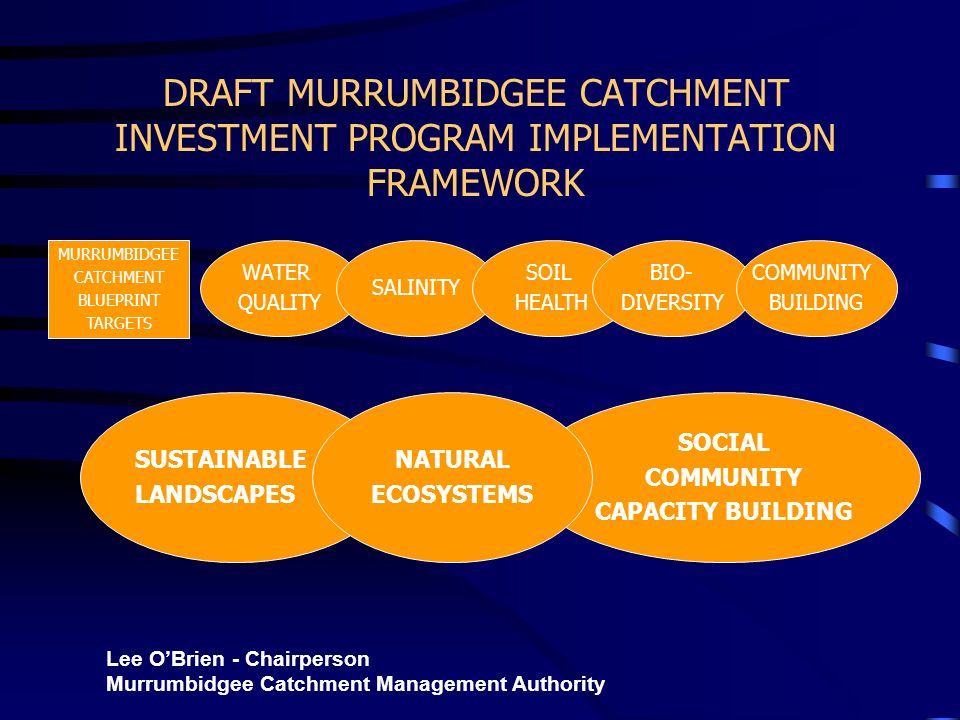 DRAFT MURRUMBIDGEE CATCHMENT INVESTMENT PROGRAM IMPLEMENTATION FRAMEWORK

MURRUMBIDGEE CATCHMENT BLUEPRINT TARGETS

WATER QUALITY

SALINITY

SOIL HEALTH

BIO-DIVERSITY

COMMUNITY BUILDING

SUSTAINABLE LANDSCAPES

NATURAL ECOSYSTEMS

SOCIAL COMMUNITY CAPACITY BUILDING

Lee O'Brien - Chairperson
Murrumbidgee Catchment Management Authority